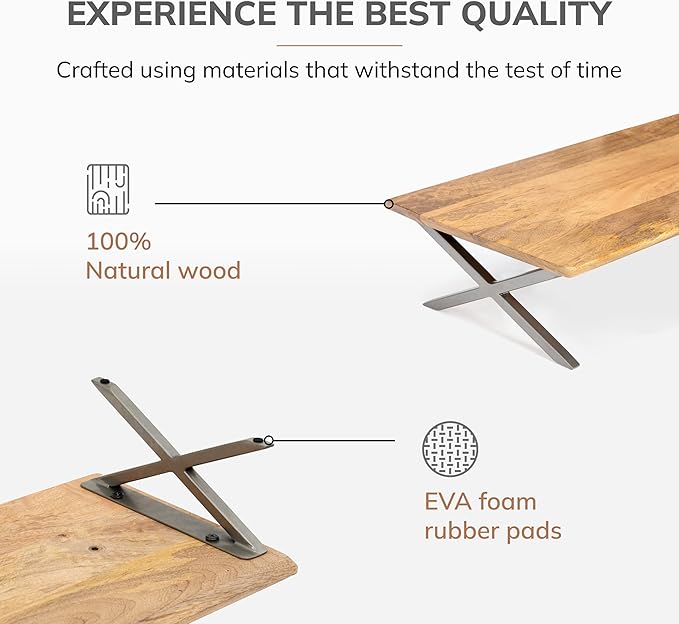 EXPERIENCE THE BEST QUALITY

Crafted using materials that withstand the test of time

100%
Natural wood

EVA foam
rubber pads